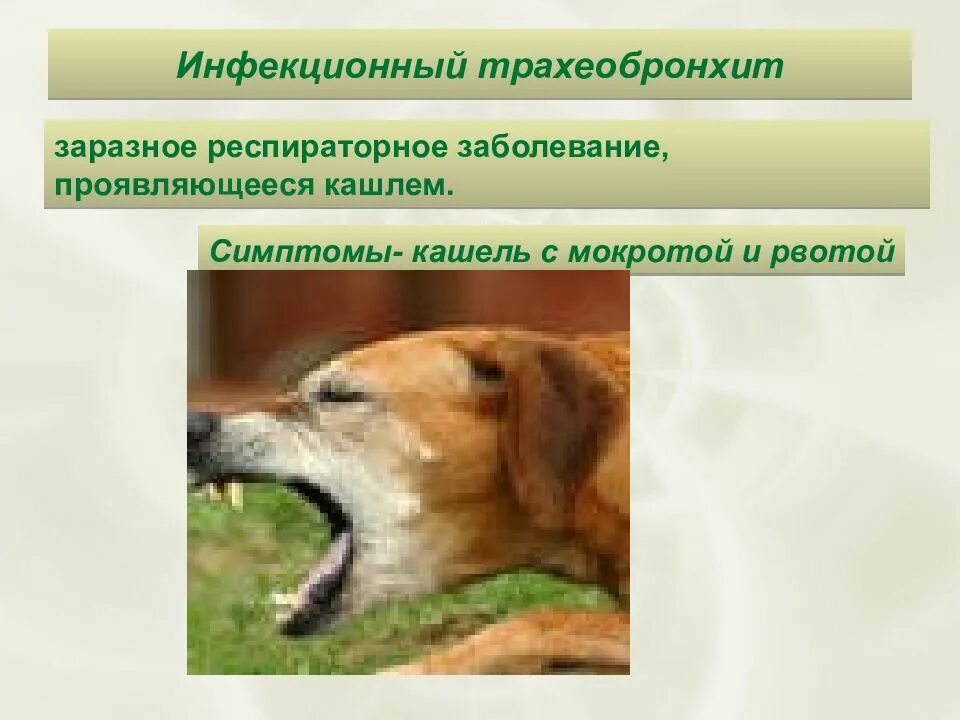 Инфекционный трахеобронхит

заразное респираторное заболевание, проявляющееся кашлем.

Симптомы- кашель с мокротой и рвотой